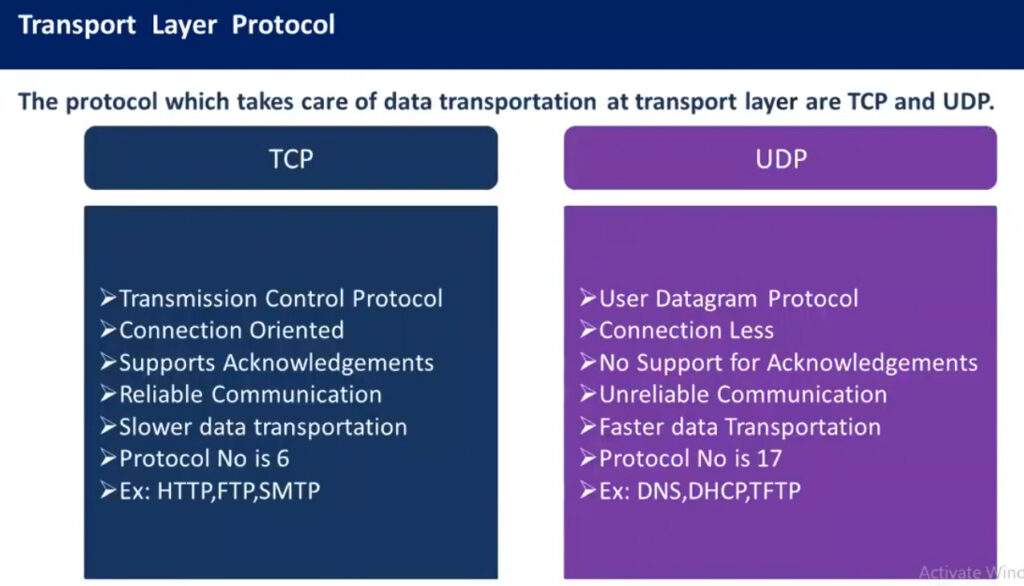 Transport Layer Protocol

The protocol which takes care of data transportation at transport layer are TCP and UDP.

TCP

➢Transmission Control Protocol
➢Connection Oriented
➢Supports Acknowledgements
➢Reliable Communication
➢Slower data transportation
➢Protocol No is 6
➢Ex: HTTP,FTP,SMTP

UDP

➢User Datagram Protocol
➢Connection Less
➢No Support for Acknowledgements
➢Unreliable Communication
➢Faster data Transportation
➢Protocol No is 17
➢Ex: DNS,DHCP,TFTP

Activate Wind